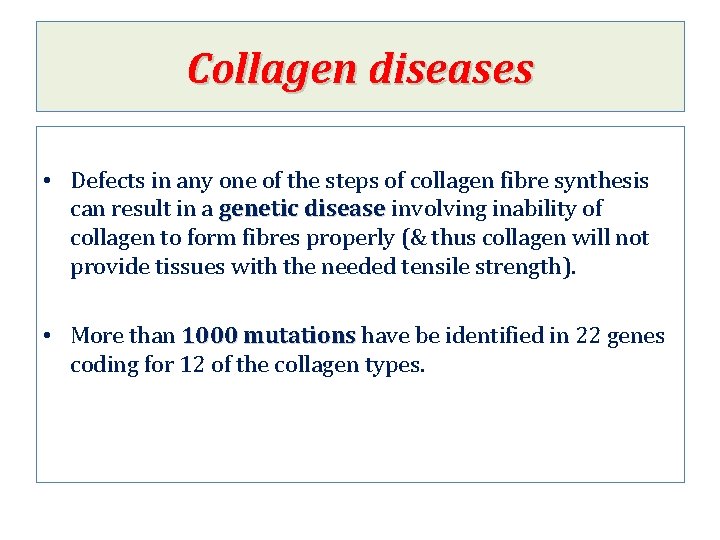 Collagen diseases

• Defects in any one of the steps of collagen fibre synthesis can result in a genetic disease involving inability of collagen to form fibres properly (& thus collagen will not provide tissues with the needed tensile strength).

• More than 1000 mutations have be identified in 22 genes coding for 12 of the collagen types.